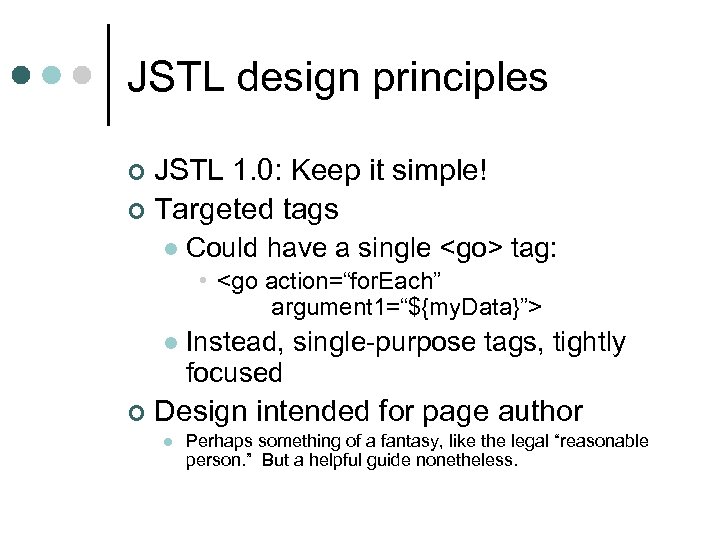 JSTL design principles

JSTL 1.0: Keep it simple!
Targeted tags
Could have a single <go> tag:
<go action="forEach" argument1="${myData}">
Instead, single-purpose tags, tightly focused
Design intended for page author
Perhaps something of a fantasy, like the legal "reasonable person." But a helpful guide nonetheless.